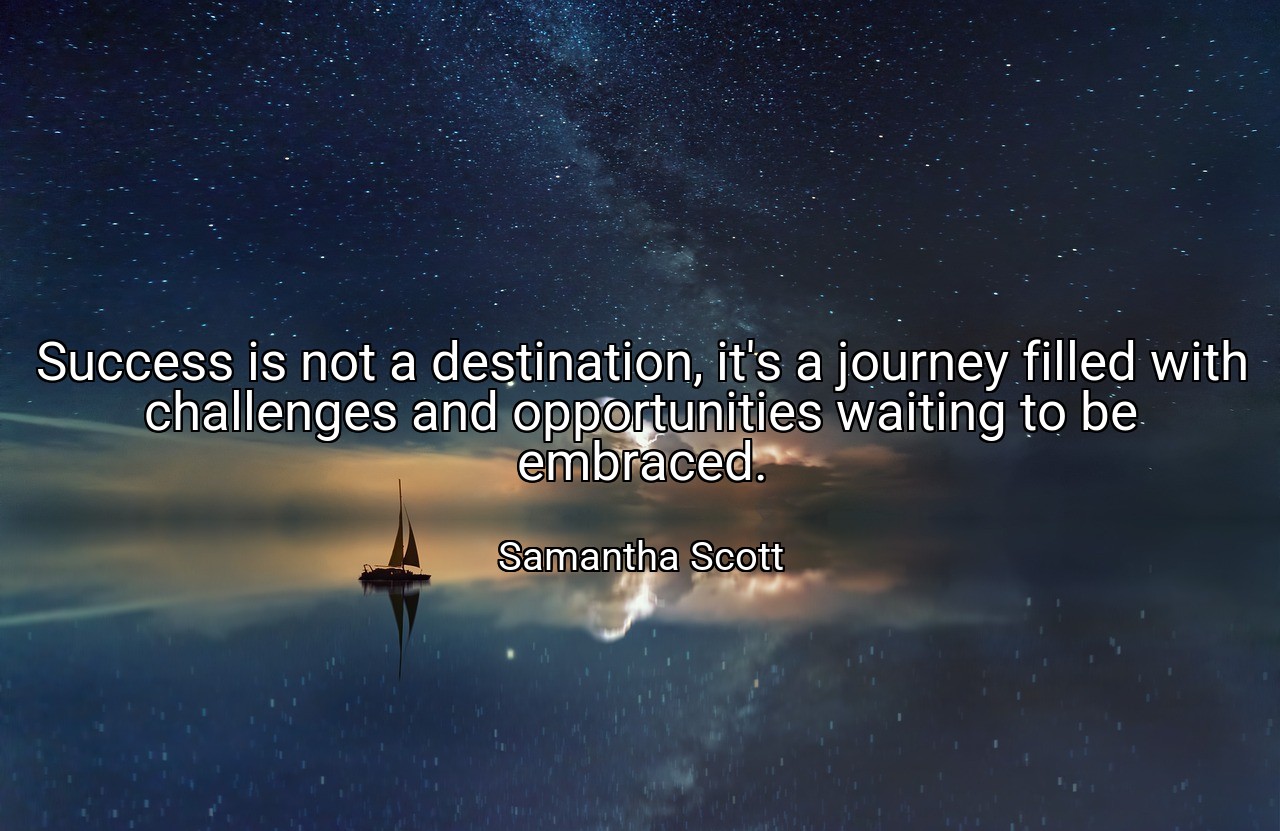 Success is not a destination, it's a journey filled with challenges and opportunities waiting to be embraced.

Samantha Scott